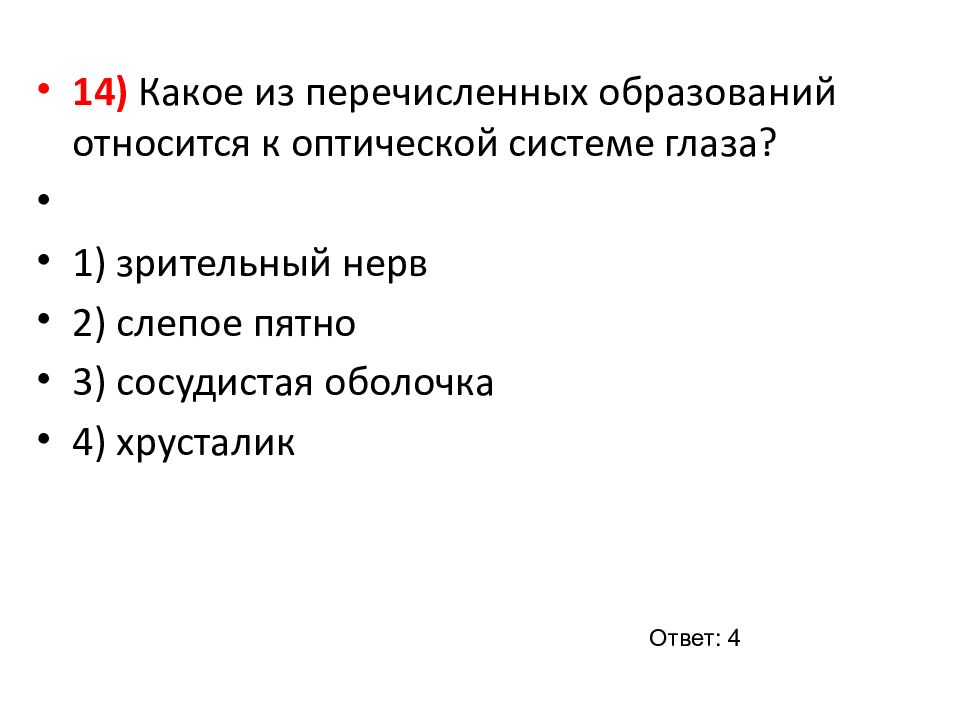 • 14) Какое из перечисленных образований относится к оптической системе глаза?

•

• 1) зрительный нерв
• 2) слепое пятно
• 3) сосудистая оболочка
• 4) хрусталик

Ответ: 4